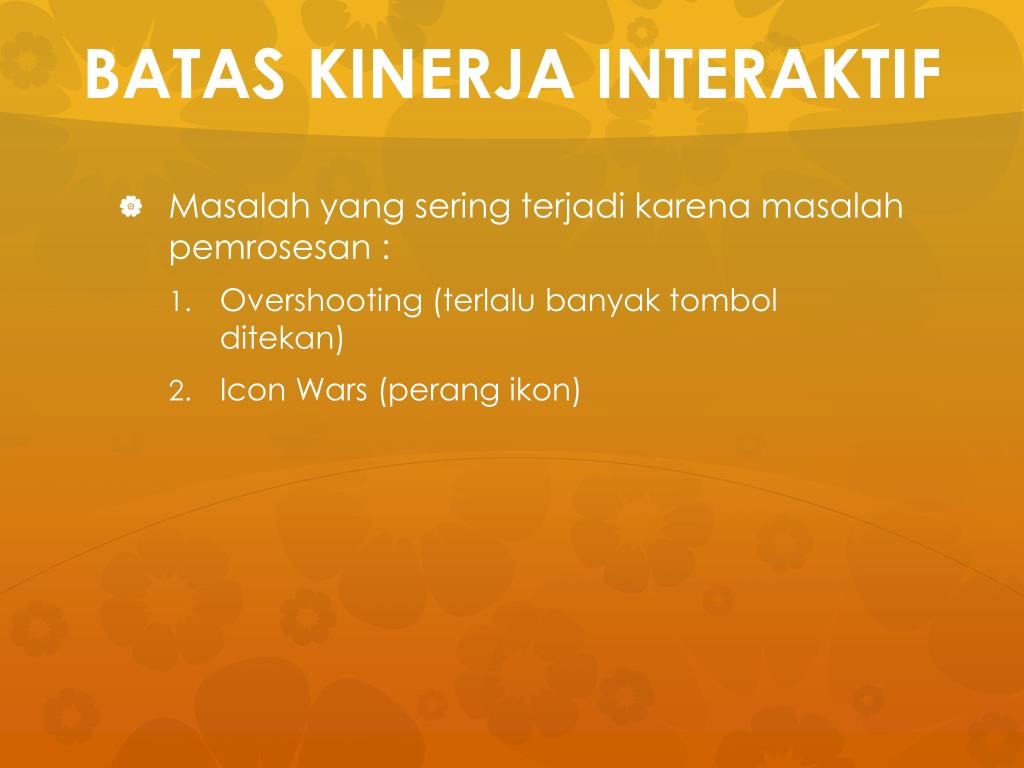 BATAS KINERJA INTERAKTIF

Masalah yang sering terjadi karena masalah pemrosesan :

1. Overshooting (terlalu banyak tombol ditekan)
2. Icon Wars (perang ikon)